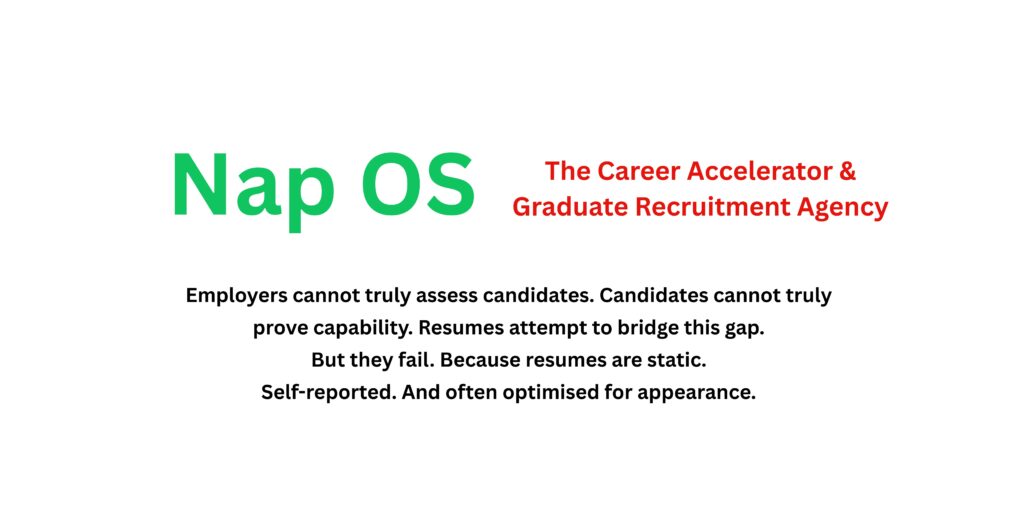 Nap OS

The Career Accelerator & Graduate Recruitment Agency

Employers cannot truly assess candidates. Candidates cannot truly prove capability. Resumes attempt to bridge this gap. But they fail. Because resumes are static. Self-reported. And often optimised for appearance.